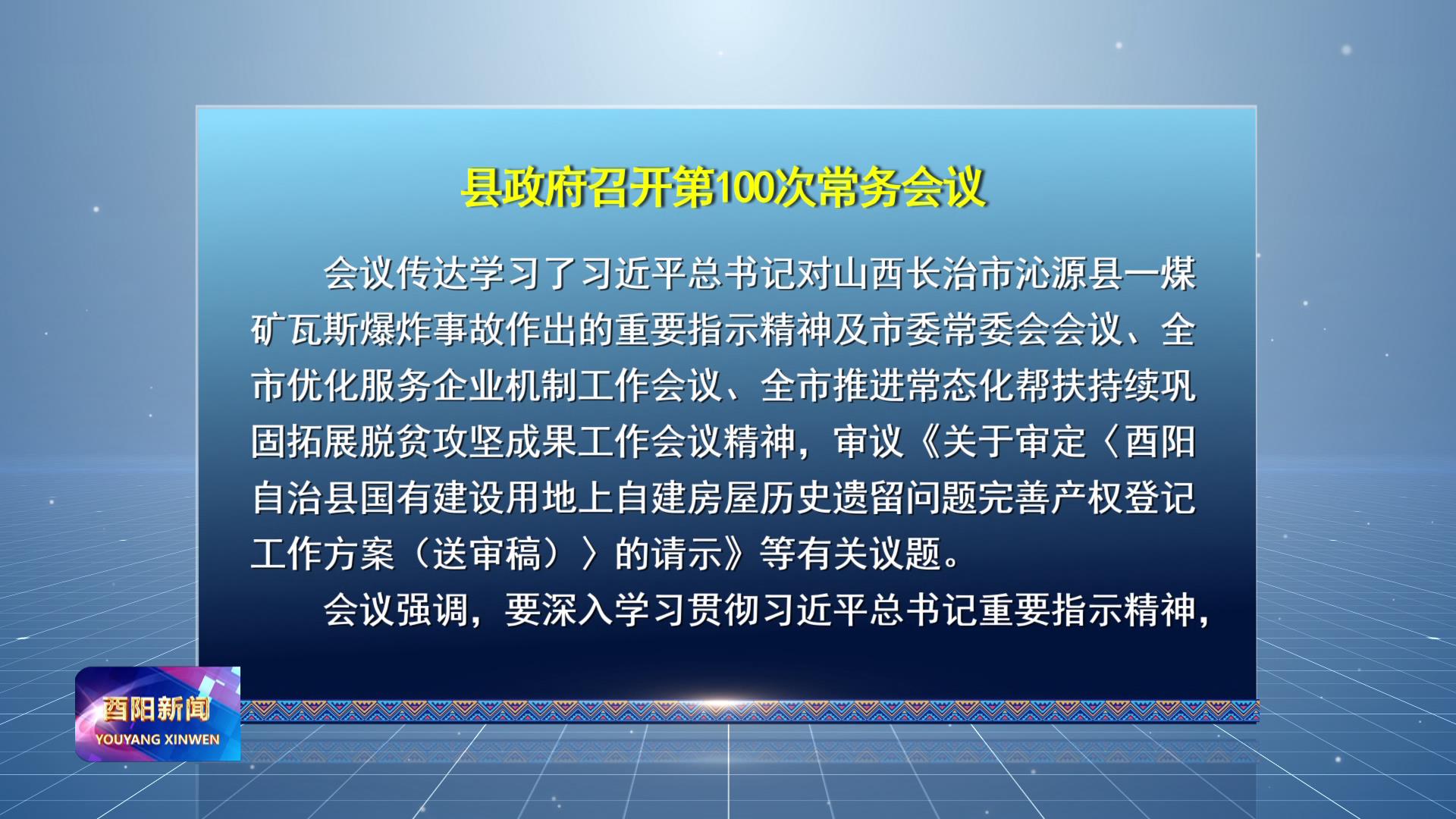 县政府召开第100次常务会议

会议传达学习了习近平总书记对山西长治市沁源县一煤矿瓦斯爆炸事故作出的重要指示精神及市委常委会会议、全市优化服务企业机制工作会议、全市推进常态化帮扶持续巩固拓展脱贫攻坚成果工作会议精神，审议《关于审定〈酉阳自治县国有建设用地上自建房屋历史遗留问题完善产权登记工作方案（送审稿）〉的请示》等有关议题。

会议强调，要深入学习贯彻习近平总书记重要指示精神，

酉阳新闻
YOUYANG XINWEN